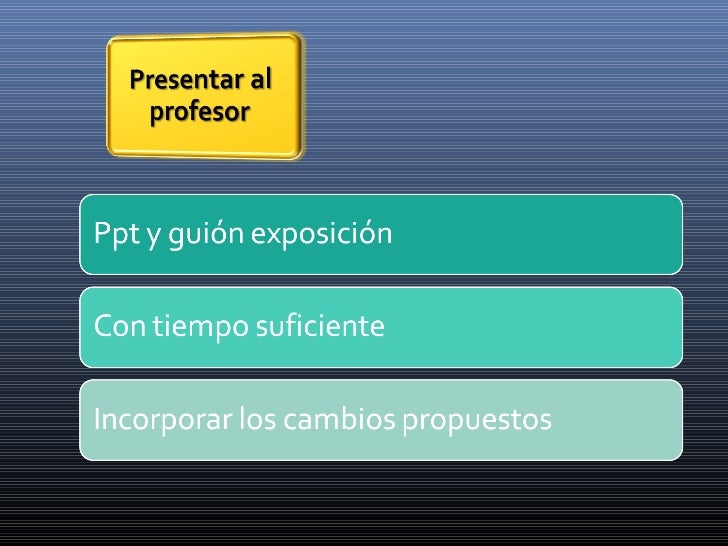 Presentar al profesor

Ppt y guión exposición

Con tiempo suficiente

Incorporar los cambios propuestos